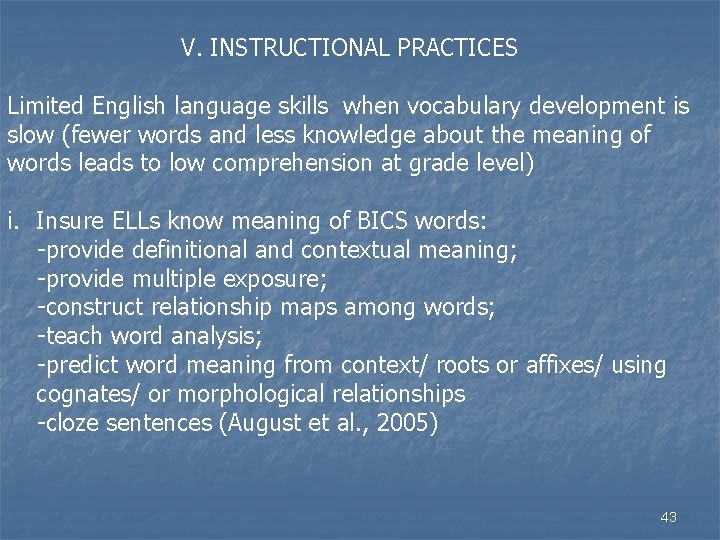 V. INSTRUCTIONAL PRACTICES

Limited English language skills when vocabulary development is slow (fewer words and less knowledge about the meaning of words leads to low comprehension at grade level)

i. Insure ELLs know meaning of BICS words:
-provide definitional and contextual meaning;
-provide multiple exposure;
-construct relationship maps among words;
-teach word analysis;
-predict word meaning from context/ roots or affixes/ using cognates/ or morphological relationships
-cloze sentences (August et al., 2005)

43